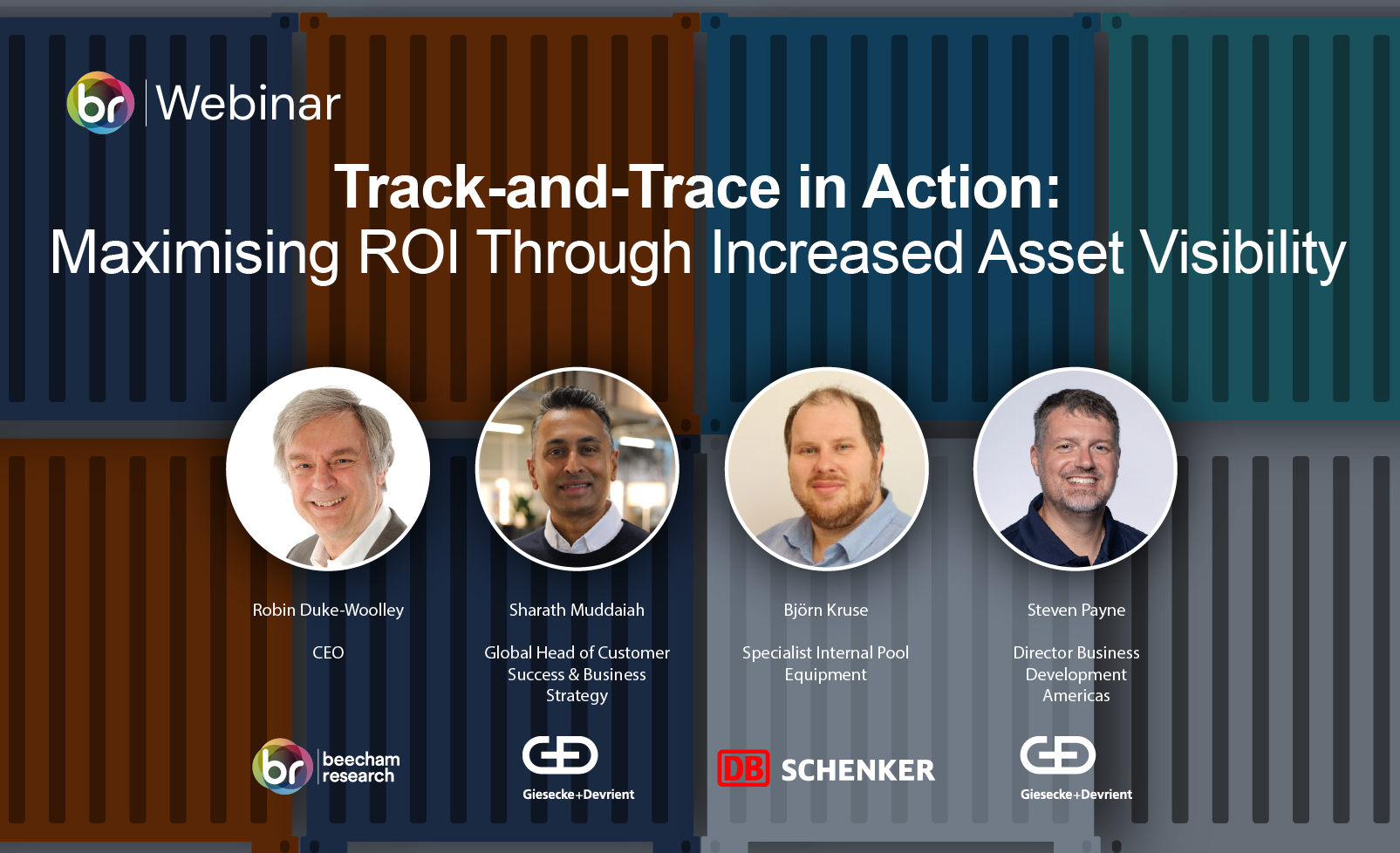 br Webinar

Track-and-Trace in Action:
Maximising ROI Through Increased Asset Visibility

Robin Duke-Woolley

CEO

br beecham research

Sharath Muddaiah

Global Head of Customer Success & Business Strategy

Giesecke+Devrient

Björn Kruse

Specialist Internal Pool Equipment

DB SCHENKER

Steven Payne

Director Business Development Americas

Giesecke+Devrient